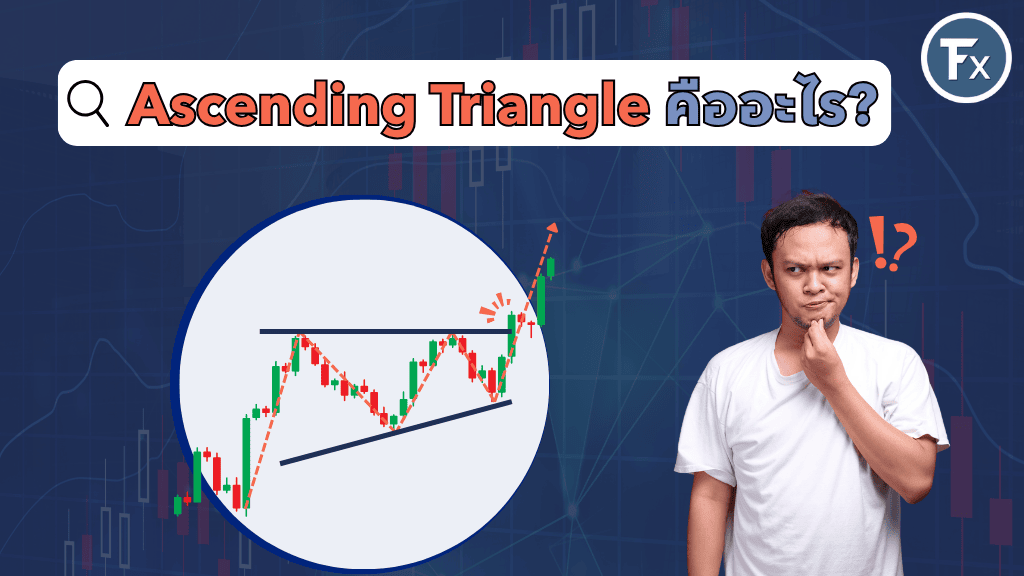 Ascending Triangle คืออะไร?

Fx

!?